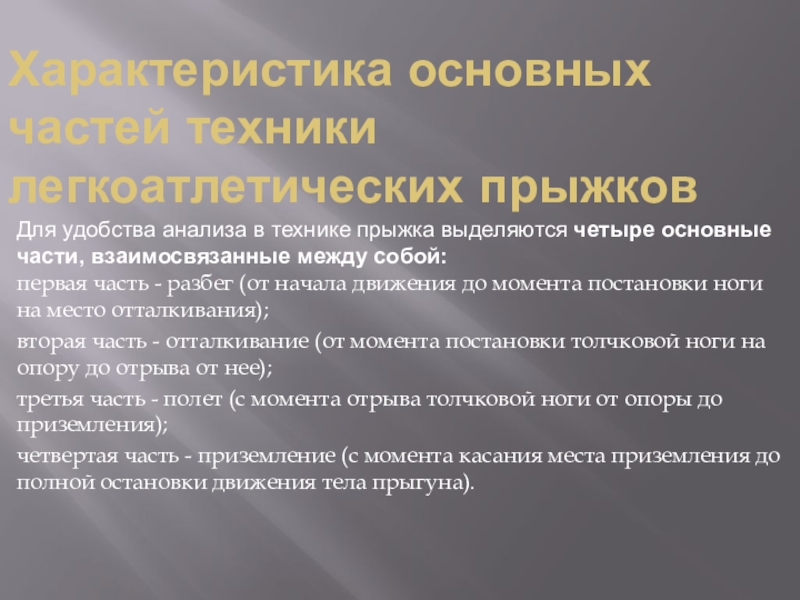 Характеристика основных частей техники легкоатлетических прыжков

Для удобства анализа в технике прыжка выделяются четыре основные части, взаимосвязанные между собой:

первая часть - разбег (от начала движения до момента постановки ноги на место отталкивания);

вторая часть - отталкивание (от момента постановки толчковой ноги на опору до отрыва от нее);

третья часть - полет (с момента отрыва толчковой ноги от опоры до приземления);

четвертая часть - приземление (с момента касания места приземления до полной остановки движения тела прыгуна).